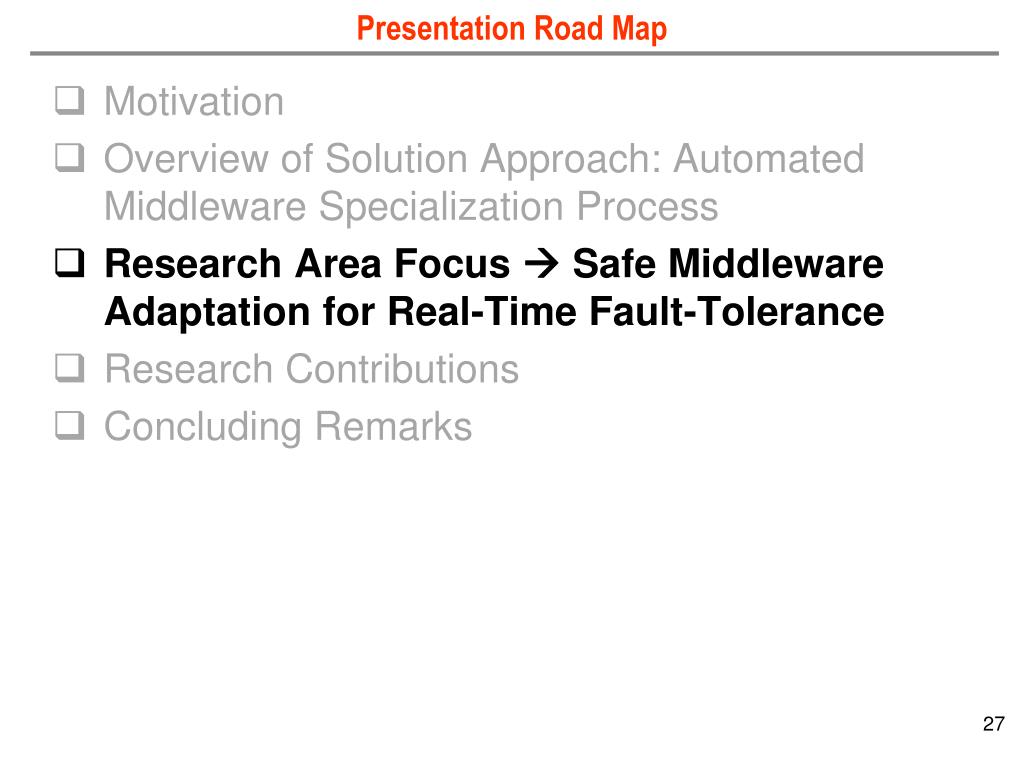 Presentation Road Map

❑ Motivation
❑ Overview of Solution Approach: Automated Middleware Specialization Process
❑ Research Area Focus → Safe Middleware Adaptation for Real-Time Fault-Tolerance
❑ Research Contributions
❑ Concluding Remarks

27